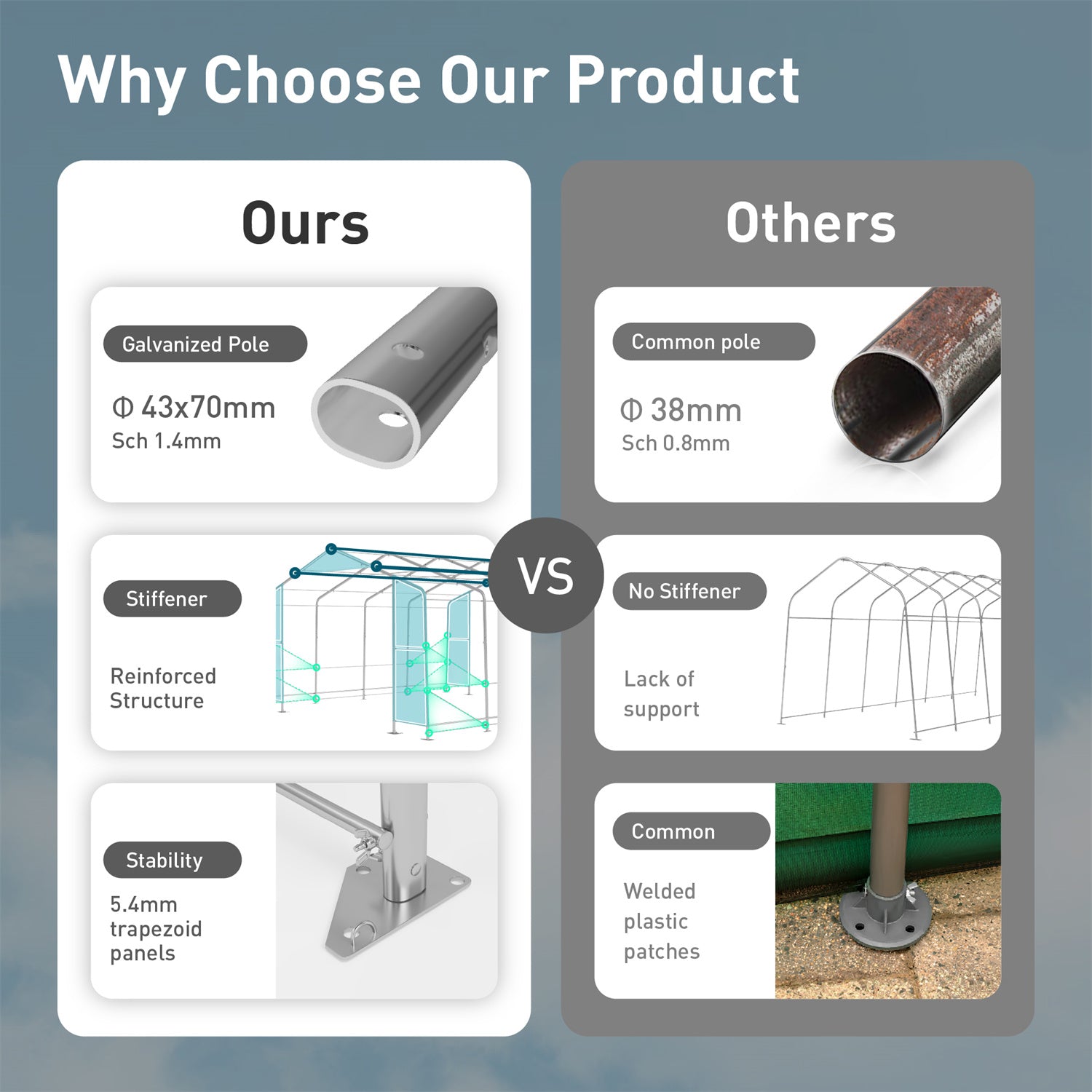 Why Choose Our Product

Ours

Galvanized Pole

Φ 43x70mm
Sch 1.4mm

Stiffener

Reinforced Structure

Stability

5.4mm trapezoid panels

VS

Others

Common pole

Φ 38mm
Sch 0.8mm

No Stiffener

Lack of support

Common

Welded plastic patches